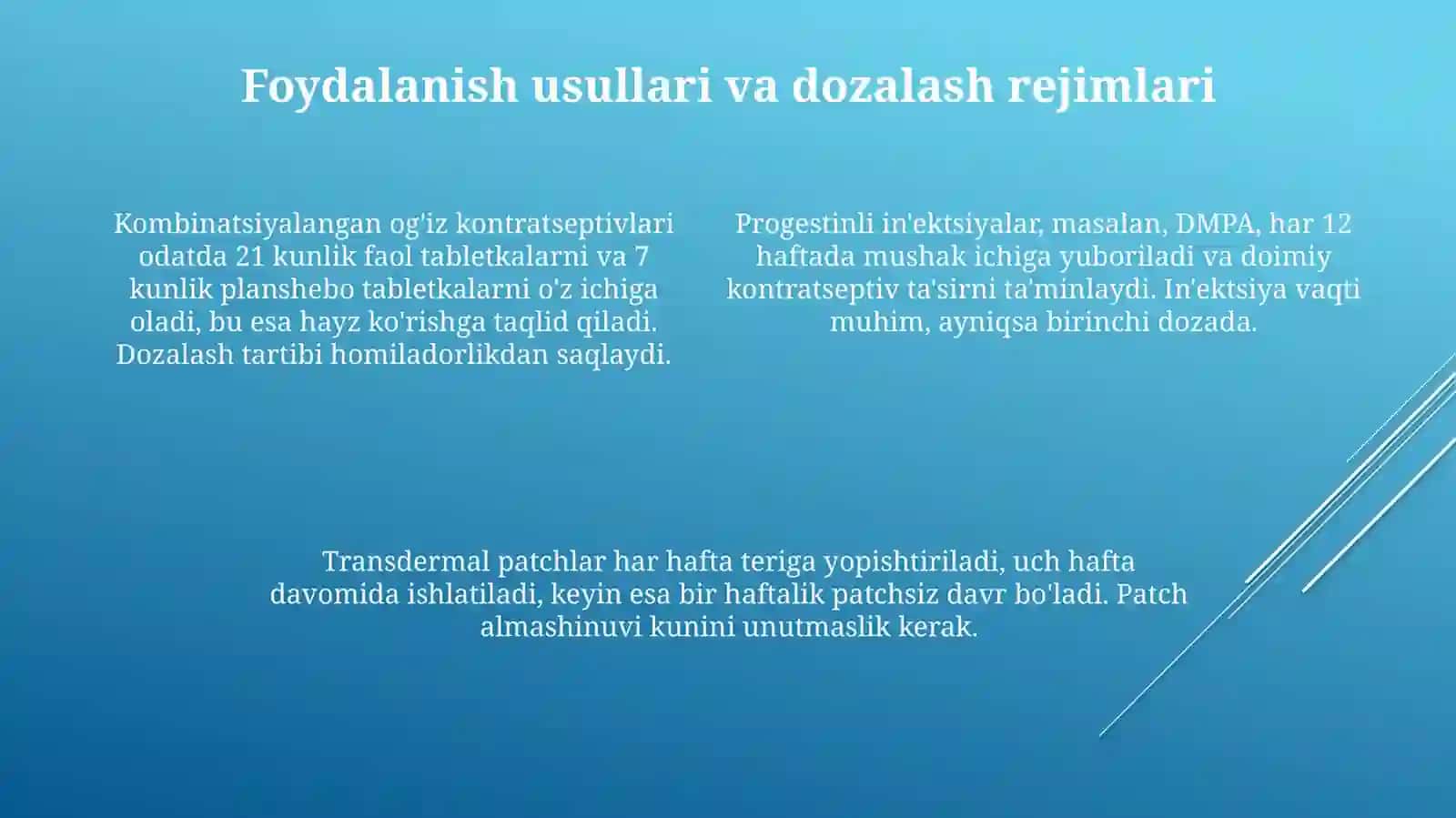 Foydalanish usullari va dozalash rejimlari

Kombinatsiyalangan og'iz kontratseptivlari odatda 21 kunlik faol tabletkalarni va 7 kunlik planshebo tabletkalarni o'z ichiga oladi, bu esa hayz ko'rishga taqlid qiladi. Dozalash tartibi homiladorlikdan saqlaydi.

Progestinli in'ektsiyalar, masalan, DMPA, har 12 haftada mushak ichiga yuboriladi va doimiy kontratseptiv ta'sirni ta'minlaydi. In'ektsiya vaqti muhim, ayniqsa birinchi dozada.

Transdermal patchlar har hafta teriga yopishtiriladi, uch hafta davomida ishlatiladi, keyin esa bir haftalik patchsiz davr bo'ladi. Patch almashinuvi kunini unutmaslik kerak.